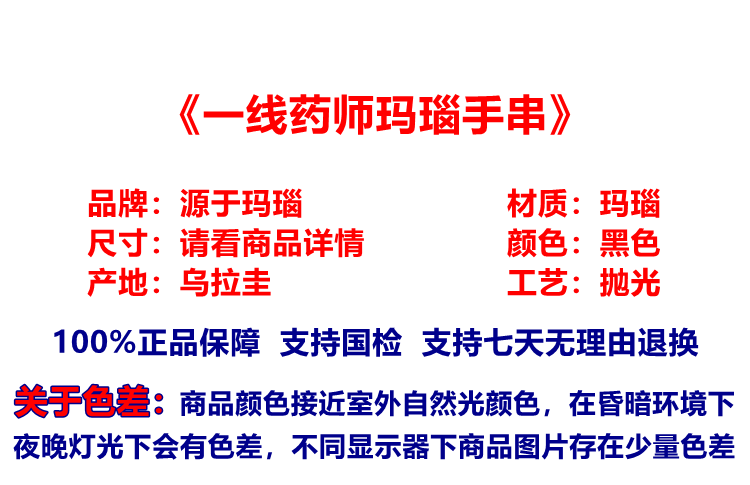 《一线药师玛瑙手串》

品牌：源于玛瑙
尺寸：请看商品详情
产地：乌拉圭

材质：玛瑙
颜色：黑色
工艺：抛光

100%正品保障 支持国检 支持七天无理由退换

关于色差：商品颜色接近室外自然光颜色，在昏暗环境下夜晚灯光下会有色差，不同显示器下商品图片存在少量色差